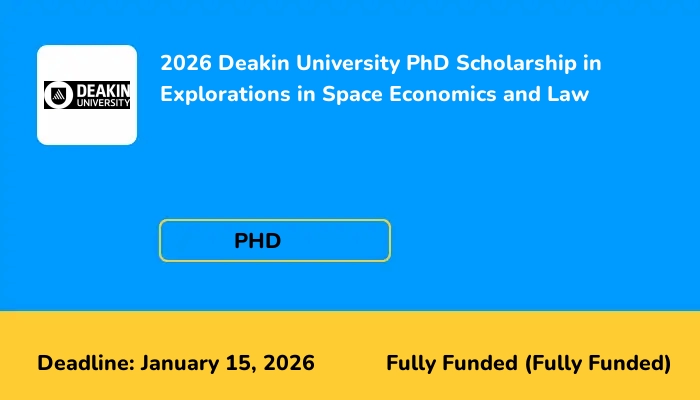 DEAKIN
UNIVERSITY

2026 Deakin University PhD Scholarship in Explorations in Space Economics and Law

PHD

Deadline: January 15, 2026

Fully Funded (Fully Funded)